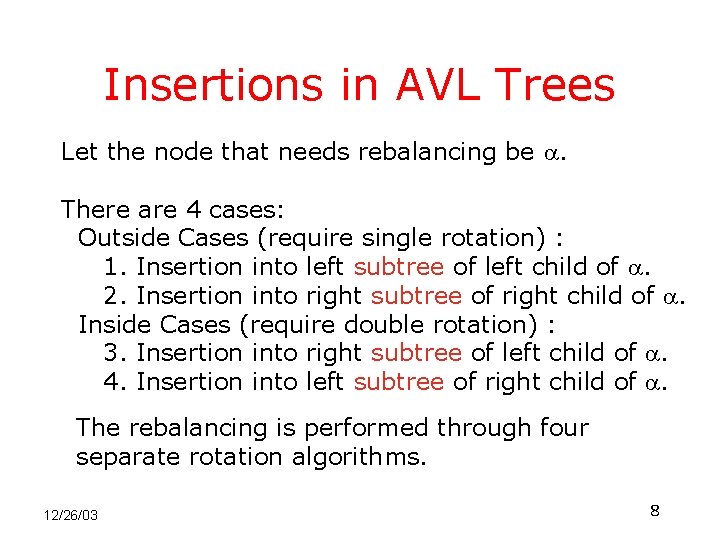 Insertions in AVL Trees

Let the node that needs rebalancing be $\alpha$.

There are 4 cases:
Outside Cases (require single rotation) :
1. Insertion into left subtree of left child of $\alpha$.
2. Insertion into right subtree of right child of $\alpha$.
Inside Cases (require double rotation) :
3. Insertion into right subtree of left child of $\alpha$.
4. Insertion into left subtree of right child of $\alpha$.

The rebalancing is performed through four separate rotation algorithms.

12/26/03

8